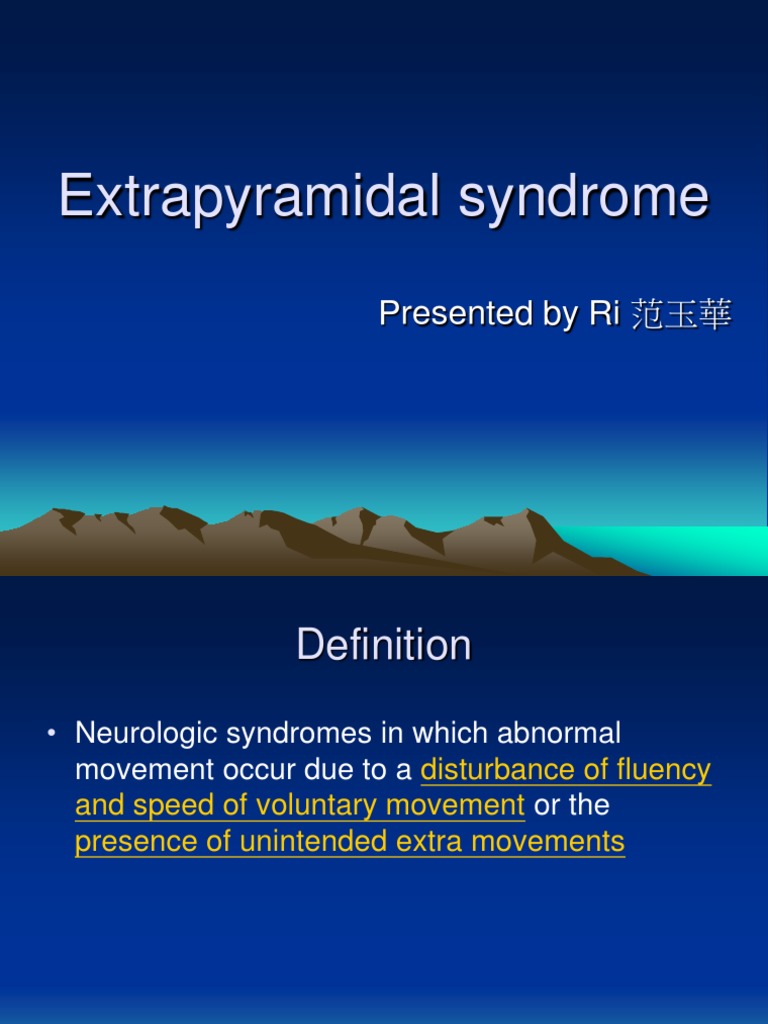 Extrapyramidal syndrome

Presented by Ri 范玉華

Definition

• Neurologic syndromes in which abnormal movement occur due to a disturbance of fluency and speed of voluntary movement or the presence of unintended extra movements